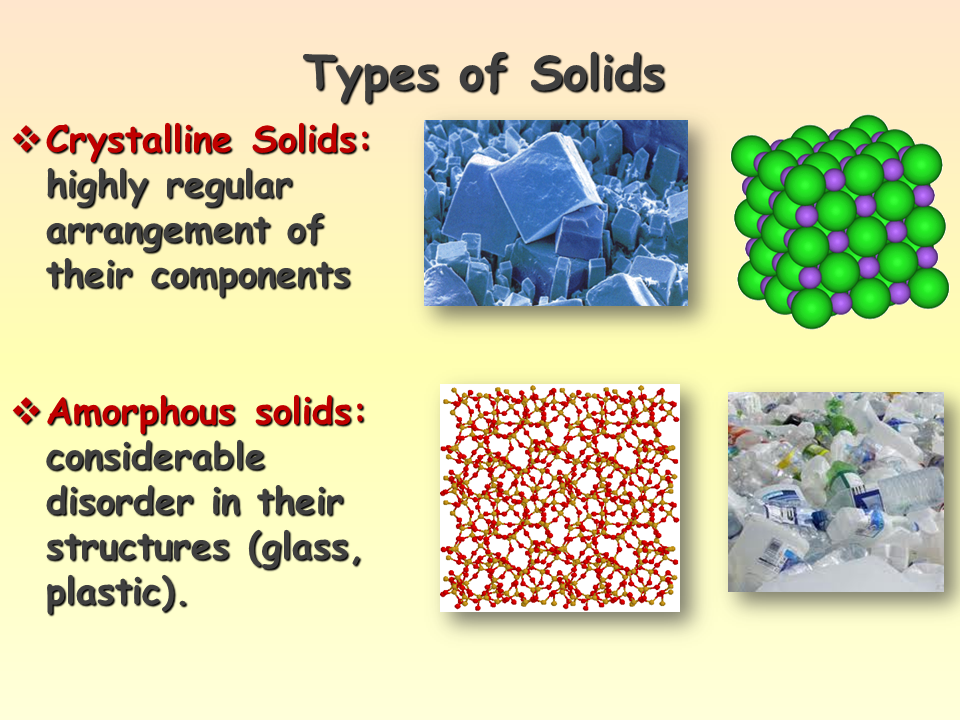 Types of Solids

❖ Crystalline Solids: highly regular arrangement of their components

❖ Amorphous solids: considerable disorder in their structures (glass, plastic).